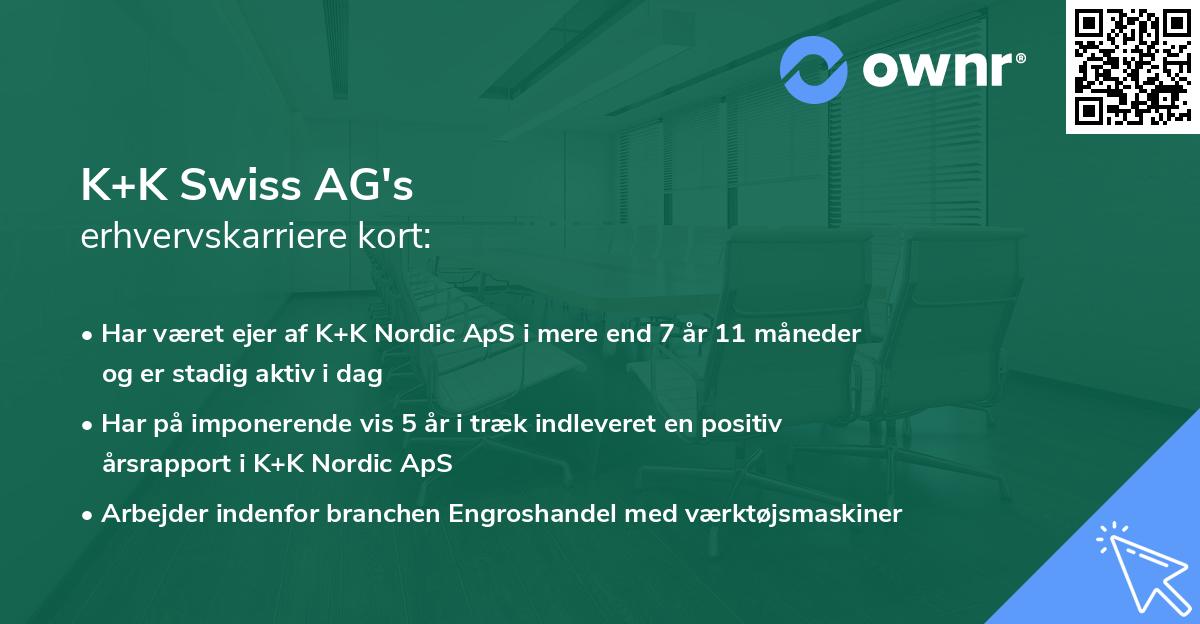 ownr®

K+K Swiss AG's
erhvervskarriere kort:

• Har været ejer af K+K Nordic ApS i mere end 7 år 11 måneder og er stadig aktiv i dag
• Har på imponerende vis 5 år i træk indleveret en positiv årsrapport i K+K Nordic ApS
• Arbejder indenfor branchen Engroshandel med værktøjsmaskiner